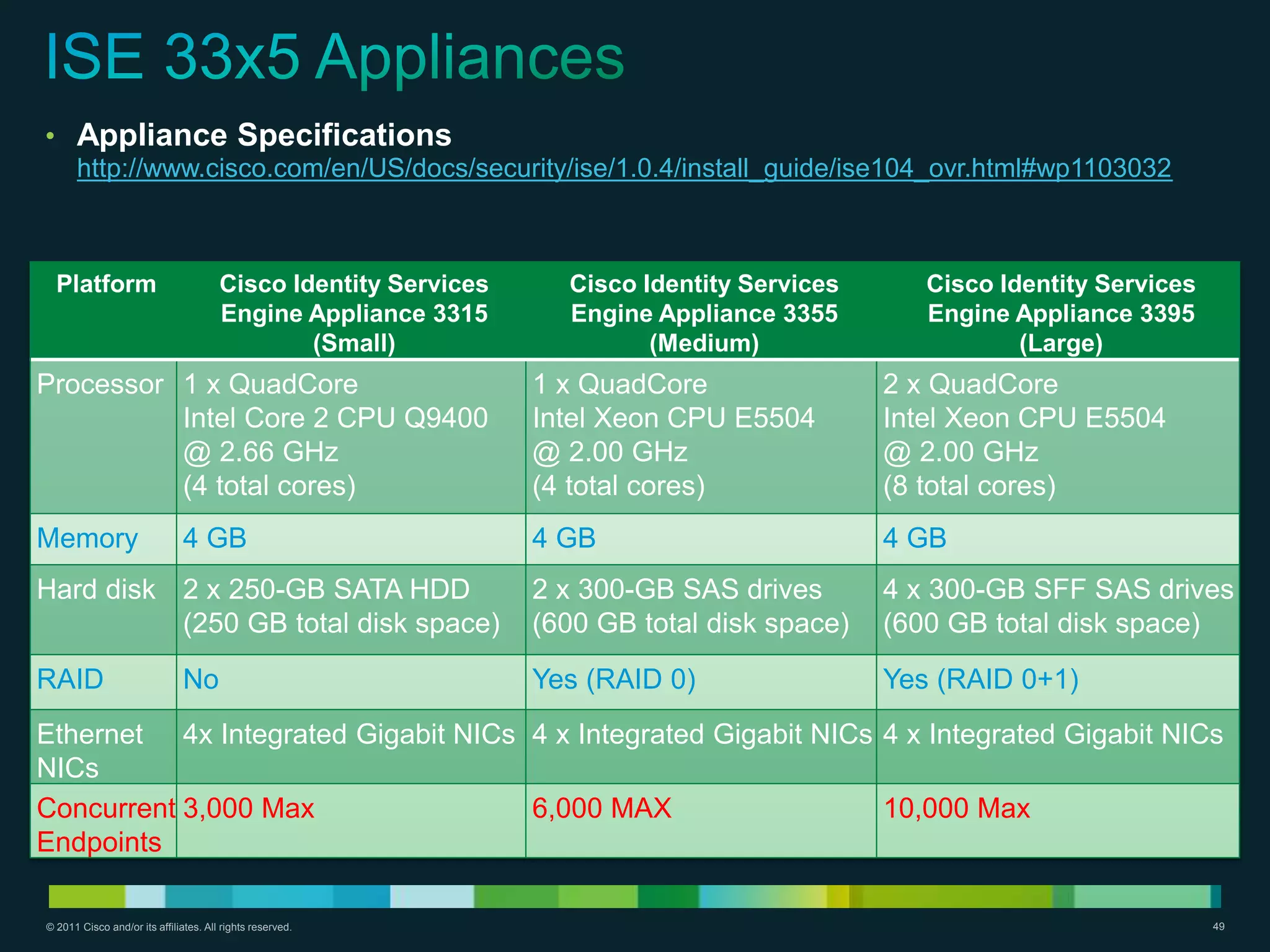 ISE 33x5 Appliances

• Appliance Specifications
http://www.cisco.com/en/US/docs/security/ise/1.0.4/install_guide/ise104_ovr.html#wp1103032

| Platform | Cisco Identity Services Engine Appliance 3315 (Small) | Cisco Identity Services Engine Appliance 3355 (Medium) | Cisco Identity Services Engine Appliance 3395 (Large) |
|---|---|---|---|
| Processor | 1 x QuadCore Intel Core 2 CPU Q9400 @ 2.66 GHz (4 total cores) | 1 x QuadCore Intel Xeon CPU E5504 @ 2.00 GHz (4 total cores) | 2 x QuadCore Intel Xeon CPU E5504 @ 2.00 GHz (8 total cores) |
| Memory | 4 GB | 4 GB | 4 GB |
| Hard disk | 2 x 250-GB SATA HDD (250 GB total disk space) | 2 x 300-GB SAS drives (600 GB total disk space) | 4 x 300-GB SFF SAS drives (600 GB total disk space) |
| RAID | No | Yes (RAID 0) | Yes (RAID 0+1) |
| Ethernet NICs | 4x Integrated Gigabit NICs | 4 x Integrated Gigabit NICs | 4 x Integrated Gigabit NICs |
| Concurrent Endpoints | 3,000 Max | 6,000 MAX | 10,000 Max |

© 2011 Cisco and/or its affiliates. All rights reserved.
49